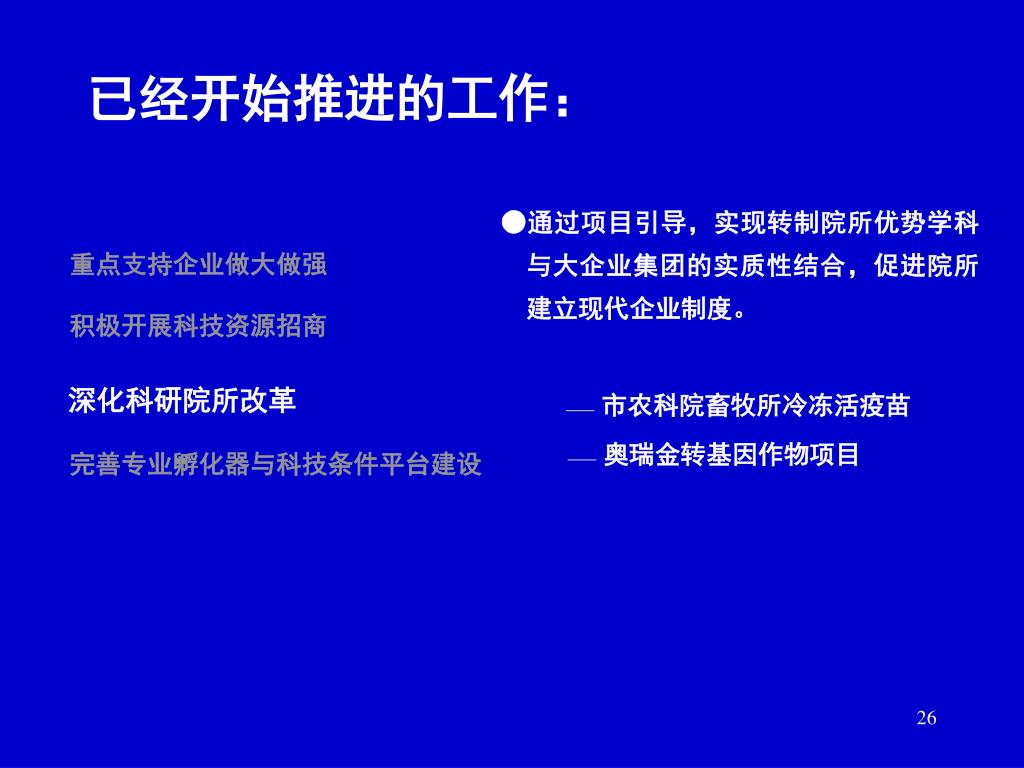 已经开始推进的工作：

重点支持企业做大做强

积极开展科技资源招商

深化科研院所改革

完善专业孵化器与科技条件平台建设

●通过项目引导，实现转制院所优势学科与大企业集团的实质性结合，促进院所建立现代企业制度。

— 市农科院畜牧所冷冻活疫苗

— 奥瑞金转基因作物项目

26